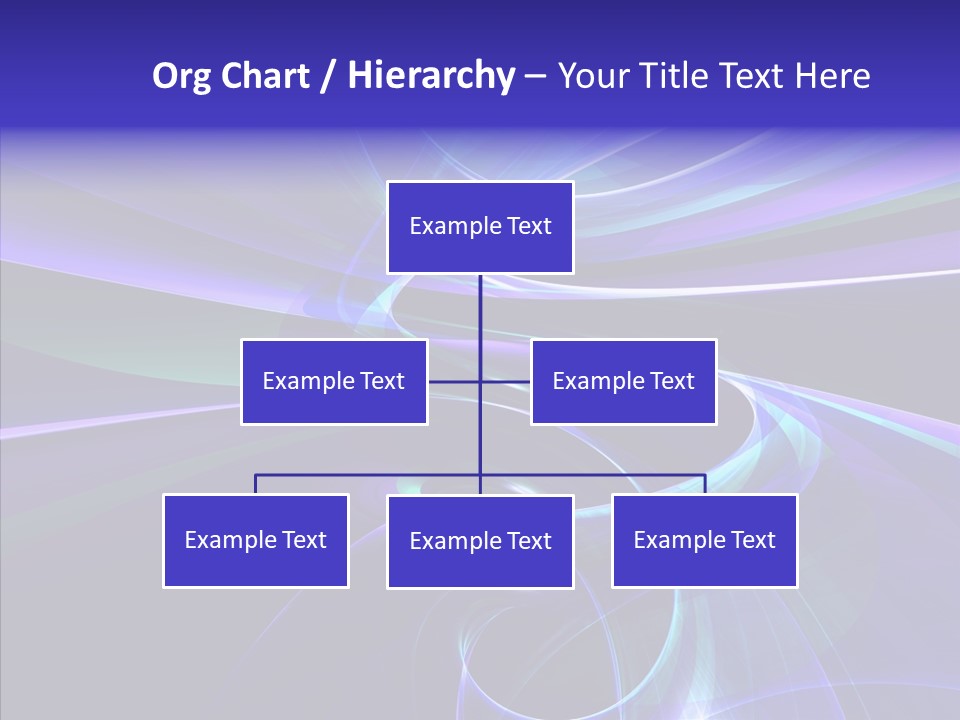 Org Chart / Hierarchy – Your Title Text Here

Example Text

Example Text

Example Text

Example Text

Example Text

Example Text